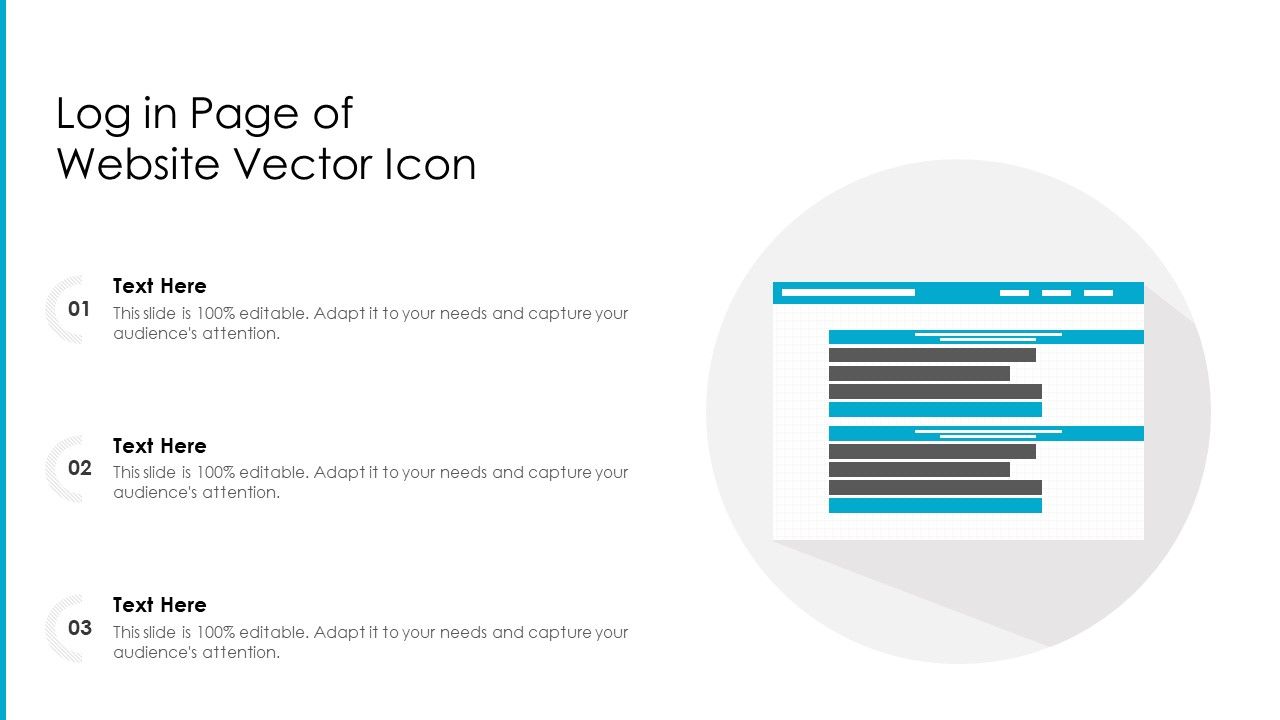 Log in Page of Website Vector Icon

01

Text Here

This slide is 100% editable. Adapt it to your needs and capture your audience's attention.

02

Text Here

This slide is 100% editable. Adapt it to your needs and capture your audience's attention.

03

Text Here

This slide is 100% editable. Adapt it to your needs and capture your audience's attention.